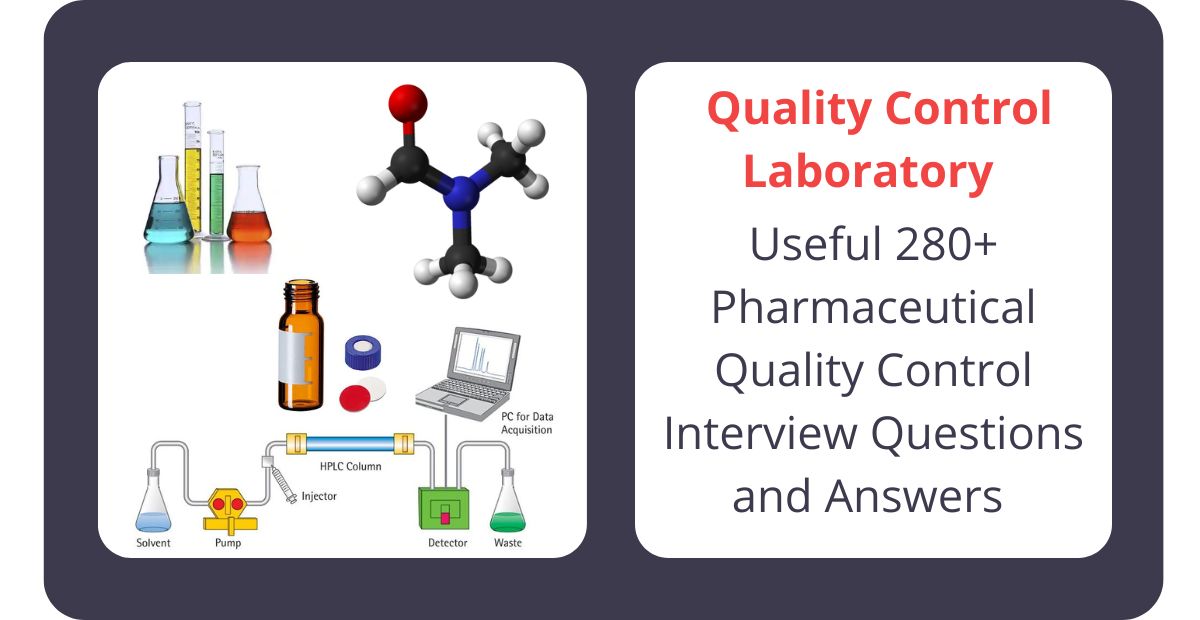 PC for Data Acquisition

HPLC Column

Injector

Solvent

Pump

Detector

Waste

Quality Control Laboratory

Useful 280+ Pharmaceutical Quality Control Interview Questions and Answers